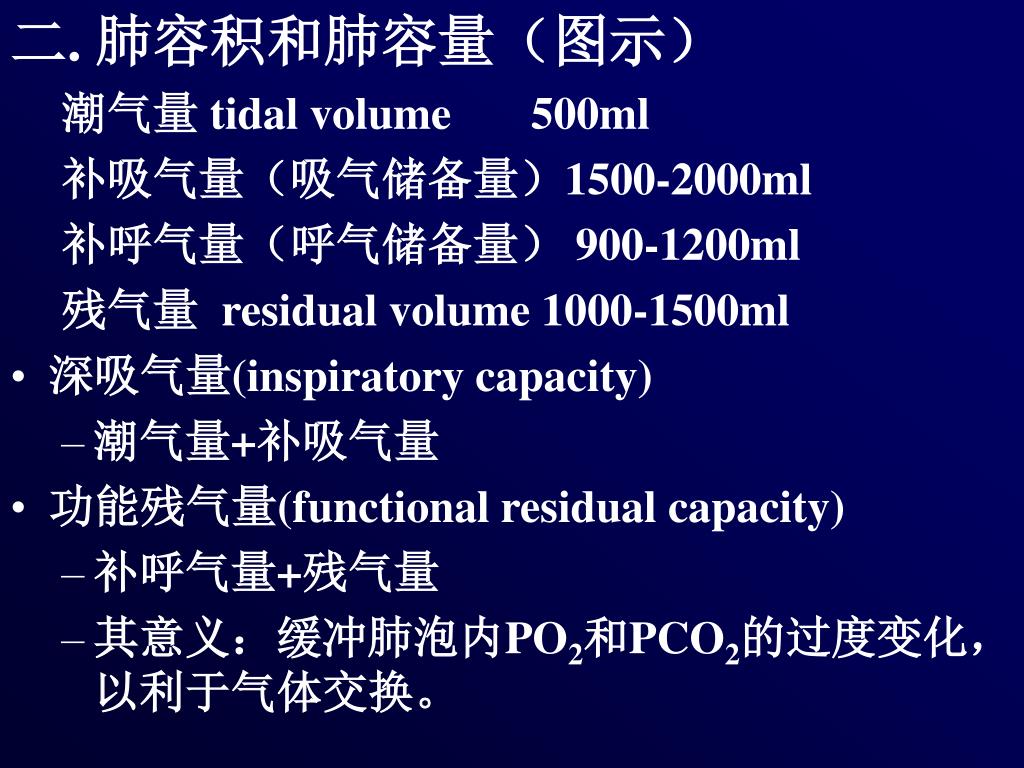 二. 肺容积和肺容量（图示）

潮气量 tidal volume 500ml

补吸气量（吸气储备量）1500-2000ml

补呼气量（呼气储备量） 900-1200ml

残气量 residual volume 1000-1500ml

• 深吸气量(inspiratory capacity)
– 潮气量+补吸气量

• 功能残气量(functional residual capacity)
– 补呼气量+残气量
– 其意义：缓冲肺泡内$PO_2$和$PCO_2$的过度变化，以利于气体交换。